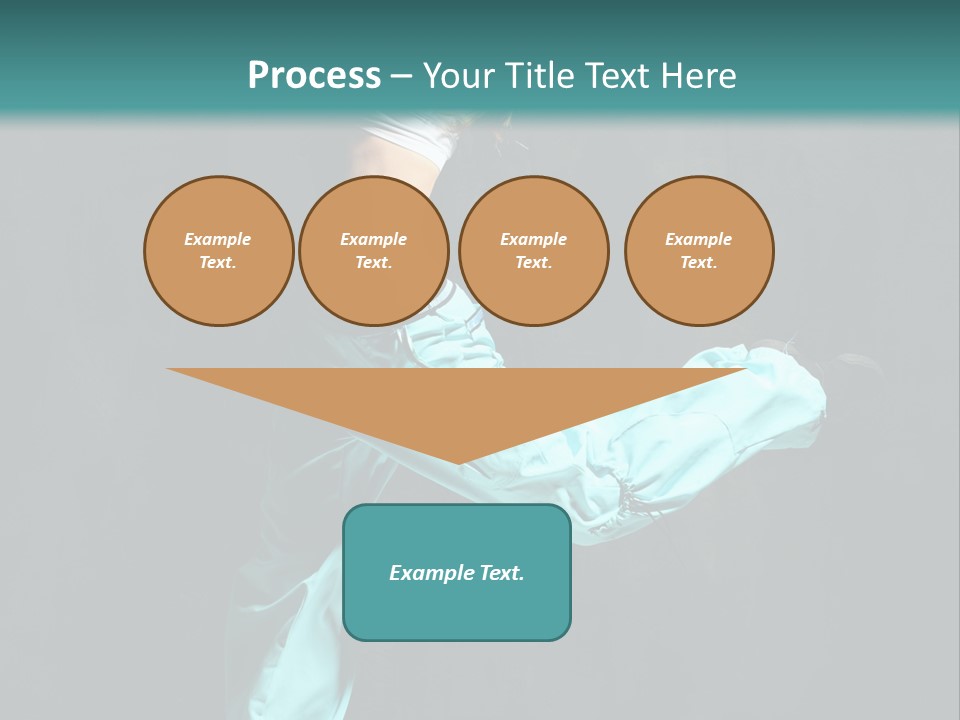 Process – Your Title Text Here

Example Text.

Example Text.

Example Text.

Example Text.

Example Text.